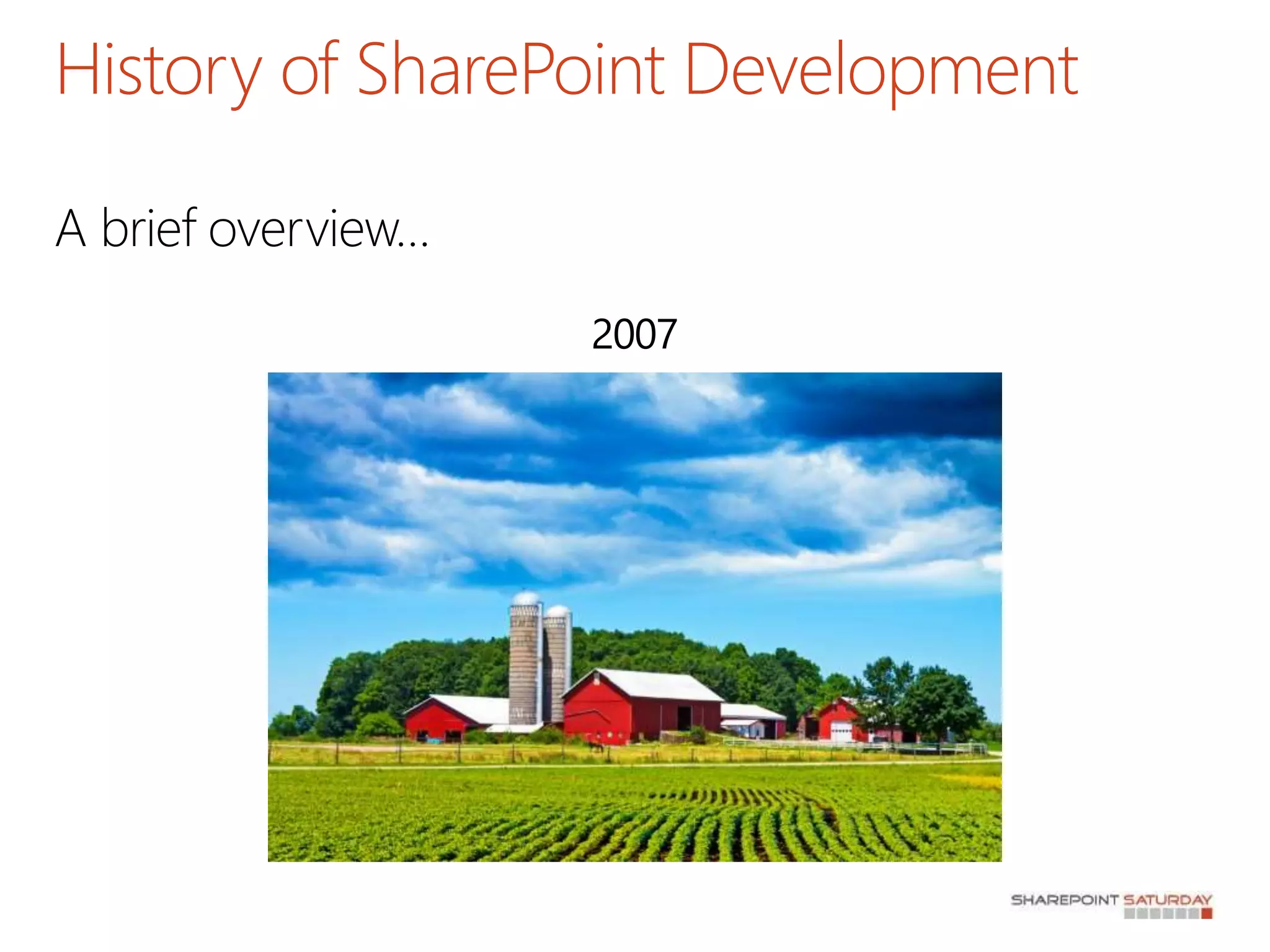 History of SharePoint Development

A brief overview…

2007

SHAREPOINT SATURDAY